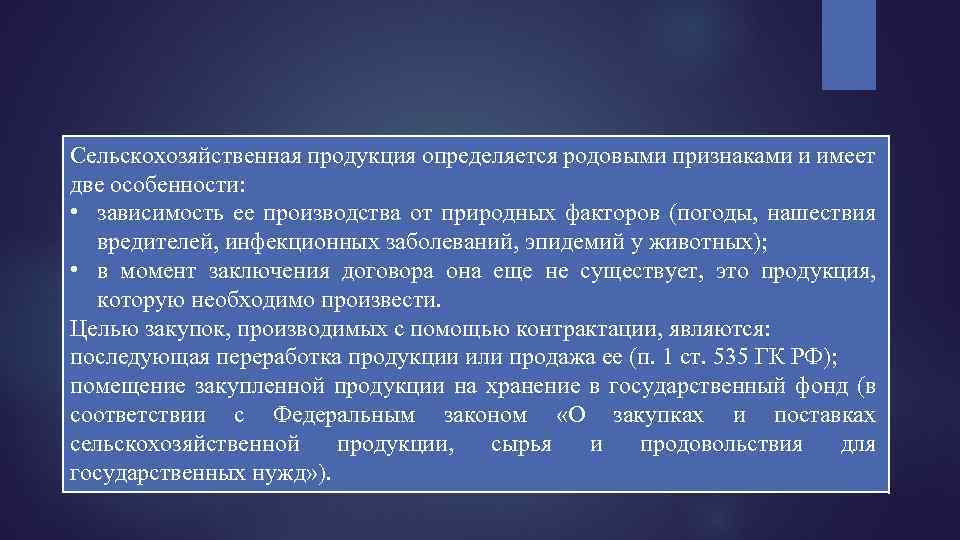 Сельскохозяйственная продукция определяется родовыми признаками и имеет две особенности:
• зависимость ее производства от природных факторов (погоды, нашествия вредителей, инфекционных заболеваний, эпидемий у животных);
• в момент заключения договора она еще не существует, это продукция, которую необходимо произвести.
Целью закупок, производимых с помощью контрактации, являются: последующая переработка продукции или продажа ее (п. 1 ст. 535 ГК РФ); помещение закупленной продукции на хранение в государственный фонд (в соответствии с Федеральным законом «О закупках и поставках сельскохозяйственной продукции, сырья и продовольствия для государственных нужд»).